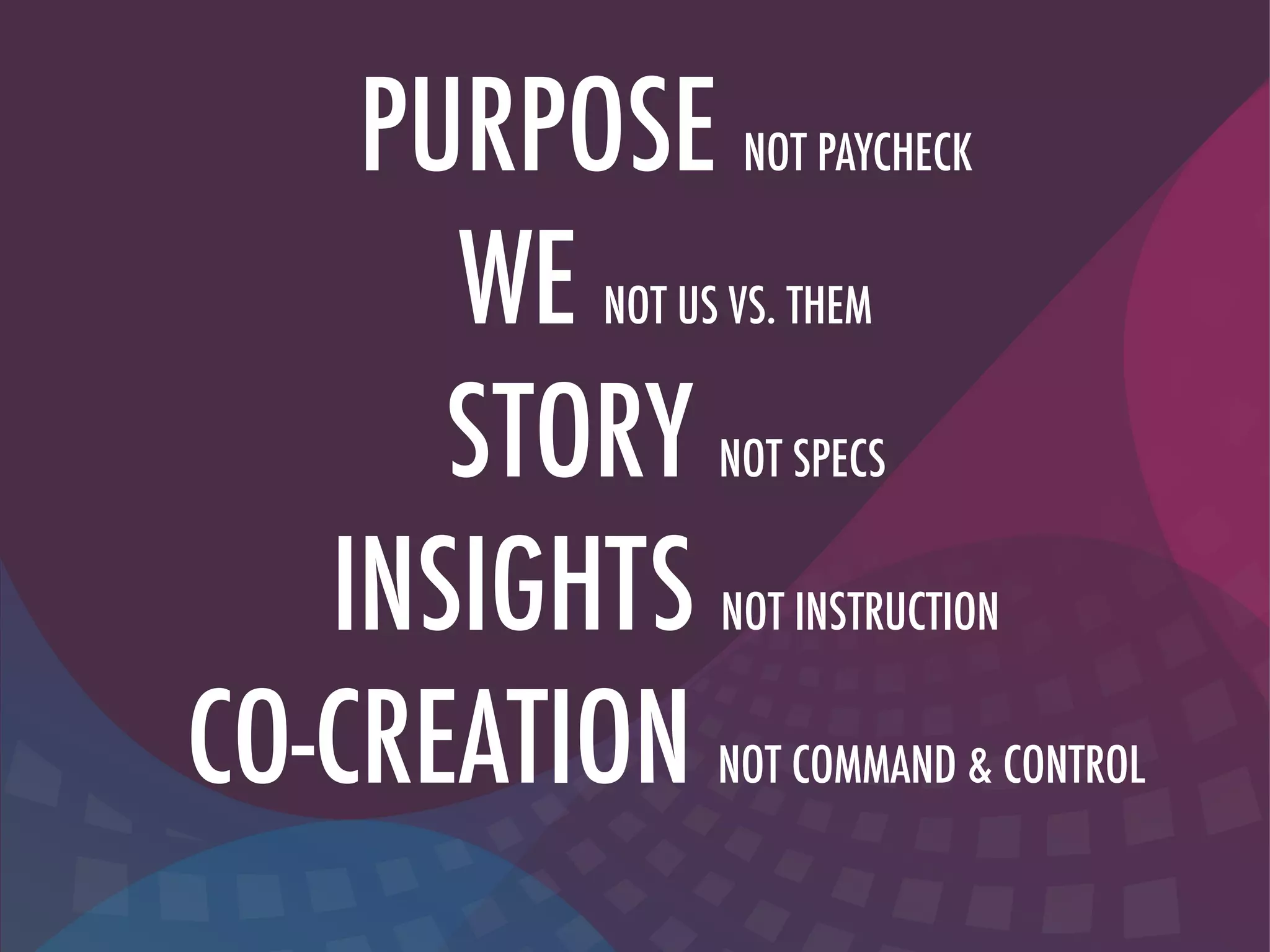 PURPOSE NOT PAYCHECK

WE NOT US VS. THEM

STORY NOT SPECS

INSIGHTS NOT INSTRUCTION

CO-CREATION NOT COMMAND & CONTROL